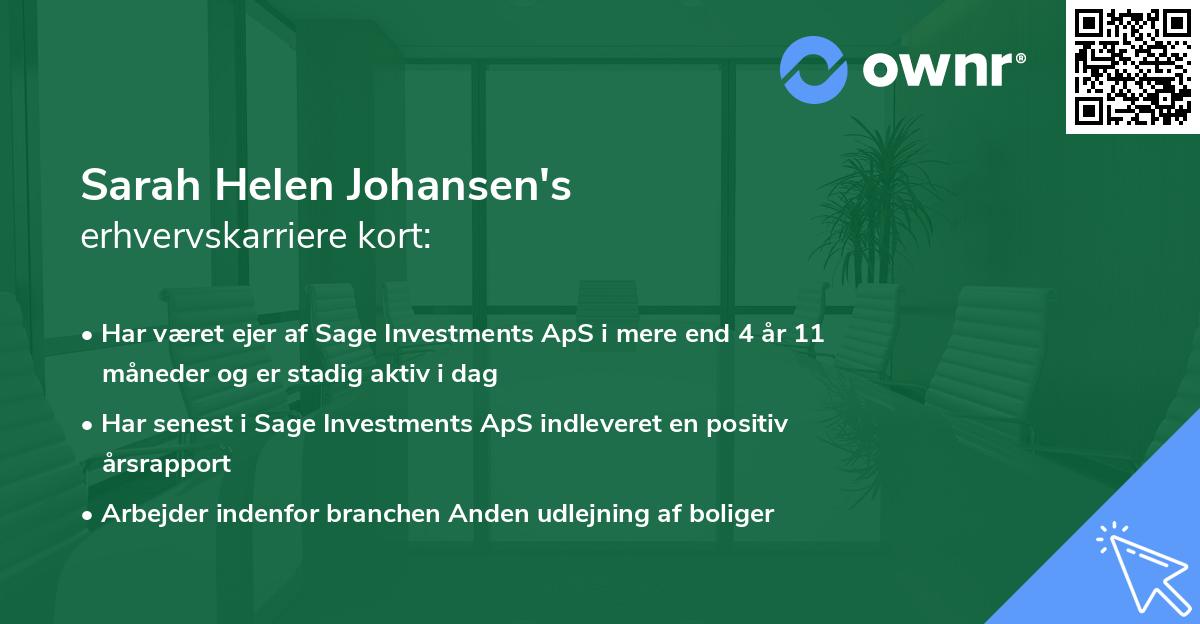 ownr®

Sarah Helen Johansen's
erhvervskarriere kort:

• Har været ejer af Sage Investments ApS i mere end 4 år 11 måneder og er stadig aktiv i dag
• Har senest i Sage Investments ApS indleveret en positiv årsrapport
• Arbejder indenfor branchen Anden udlejning af boliger